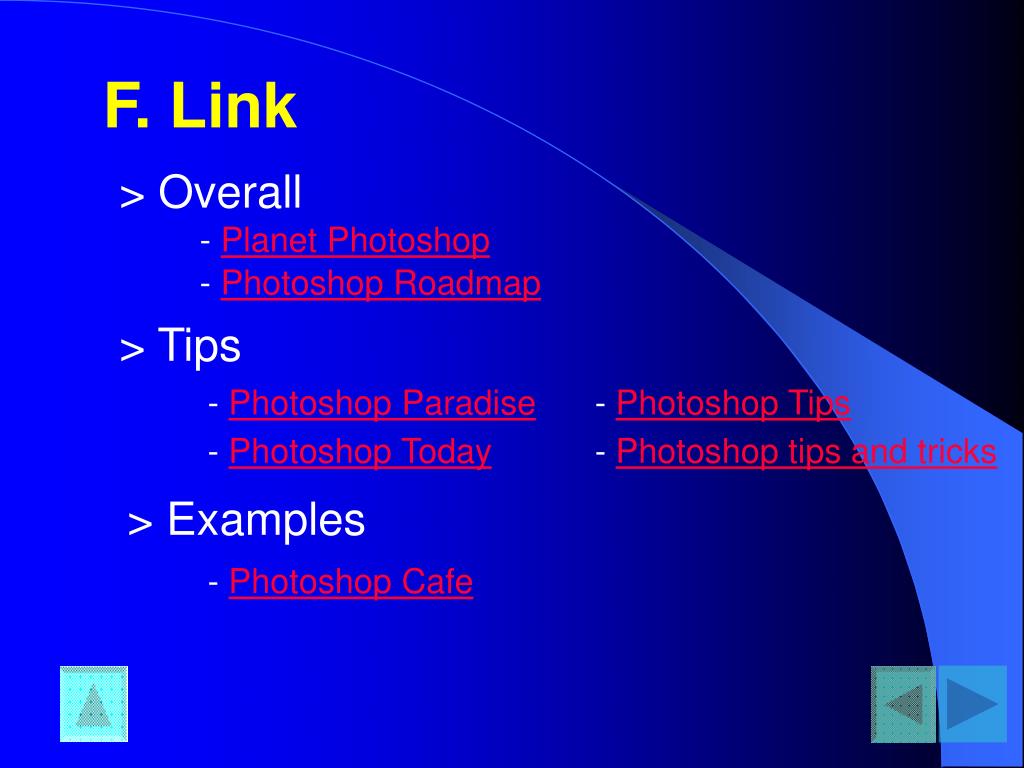 F. Link

> Overall

- Planet Photoshop
- Photoshop Roadmap

> Tips

- Photoshop Paradise
- Photoshop Today

- Photoshop Tips
- Photoshop tips and tricks

> Examples

- Photoshop Cafe